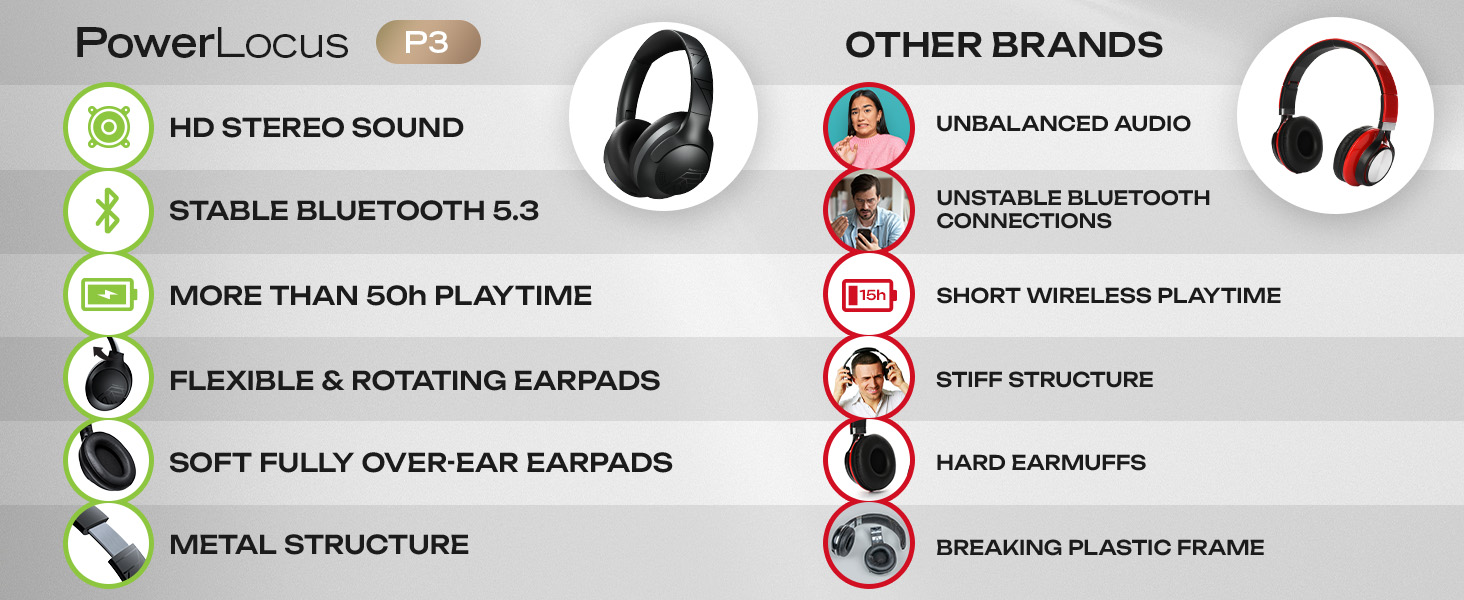 PowerLocus P3

HD STEREO SOUND

STABLE BLUETOOTH 5.3

MORE THAN 50h PLAYTIME

FLEXIBLE & ROTATING EARPADS

SOFT FULLY OVER-EAR EARPADS

METAL STRUCTURE

OTHER BRANDS

UNBALANCED AUDIO

UNSTABLE BLUETOOTH CONNECTIONS

15h

SHORT WIRELESS PLAYTIME

STIFF STRUCTURE

HARD EARMUFFS

BREAKING PLASTIC FRAME